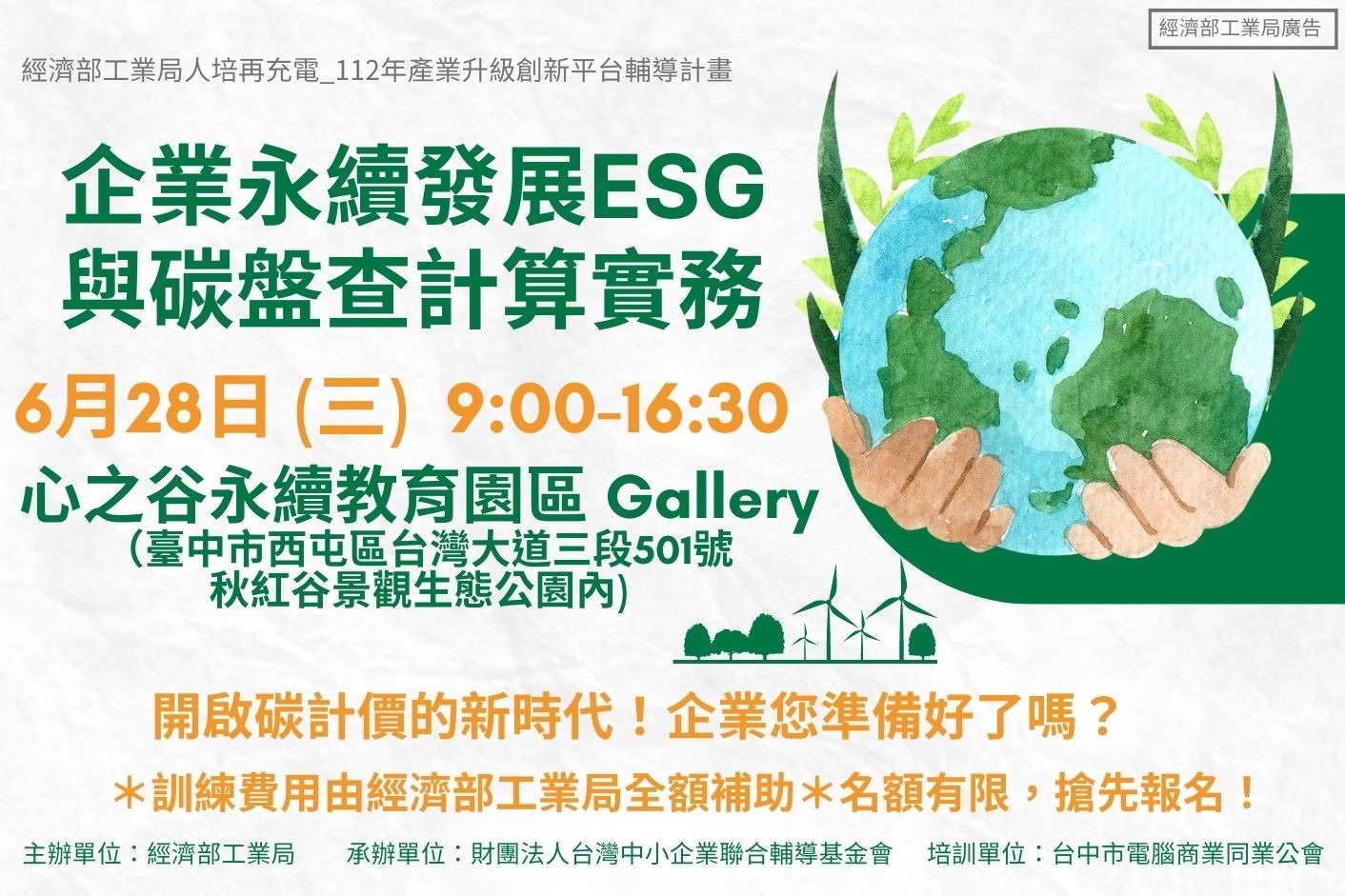 經濟部工業局廣告

經濟部工業局人培再充電_112年產業升級創新平台輔導計畫

企業永續發展ESG
與碳盤查計算實務

6月28日 (三) 9:00-16:30

心之谷永續教育園區 Gallery
(臺中市西屯區台灣大道三段501號
秋紅谷景觀生態公園內)

開啟碳計價的新時代！企業您準備好了嗎？

＊訓練費用由經濟部工業局全額補助＊名額有限，搶先報名！

主辦單位：經濟部工業局　承辦單位：財團法人台灣中小企業聯合輔導基金會　培訓單位：台中市電腦商業同業公會